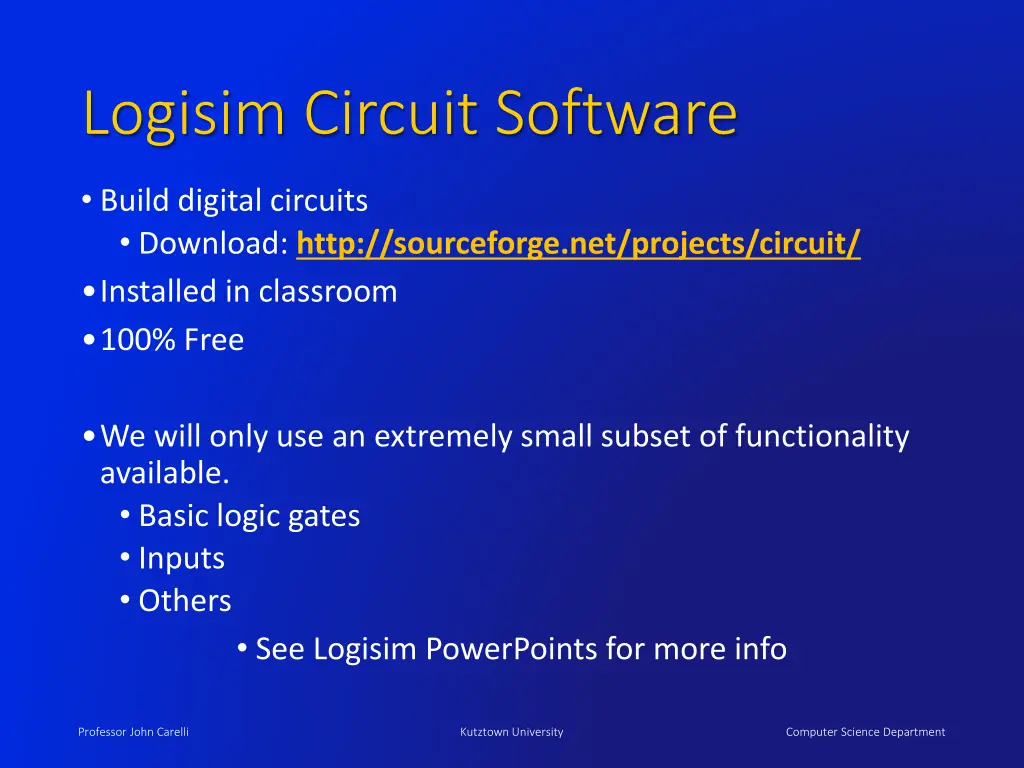 Logisim Circuit Software

• Build digital circuits
  • Download: http://sourceforge.net/projects/circuit/
• Installed in classroom
• 100% Free

• We will only use an extremely small subset of functionality available.
  • Basic logic gates
  • Inputs
  • Others
    • See Logisim PowerPoints for more info

Professor John Carelli

Kutztown University

Computer Science Department